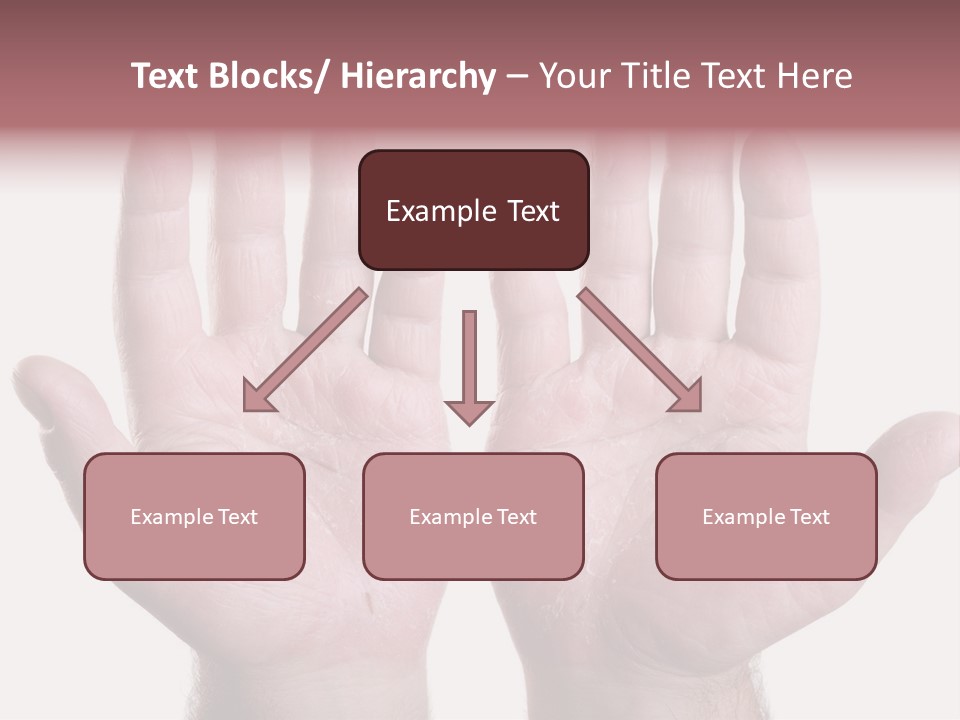 Text Blocks/ Hierarchy – Your Title Text Here

Example Text

Example Text

Example Text

Example Text